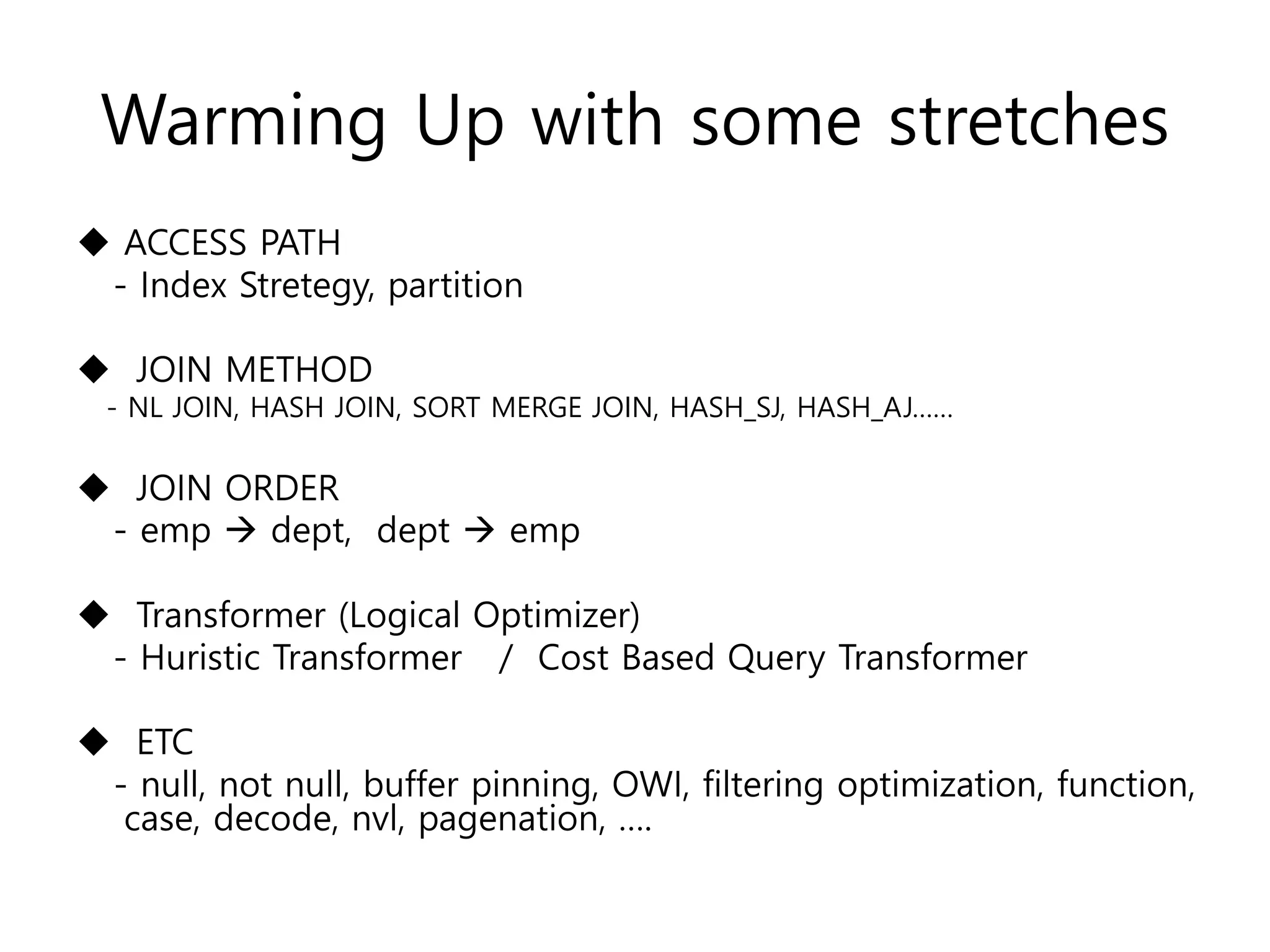 Warming Up with some stretches

◆ ACCESS PATH
- Index Stretegy, partition

◆ JOIN METHOD
- NL JOIN, HASH JOIN, SORT MERGE JOIN, HASH_SJ, HASH_AJ……

◆ JOIN ORDER
- emp → dept, dept → emp

◆ Transformer (Logical Optimizer)
- Huristic Transformer / Cost Based Query Transformer

◆ ETC
- null, not null, buffer pinning, OWI, filtering optimization, function, case, decode, nvl, pagenation, ….